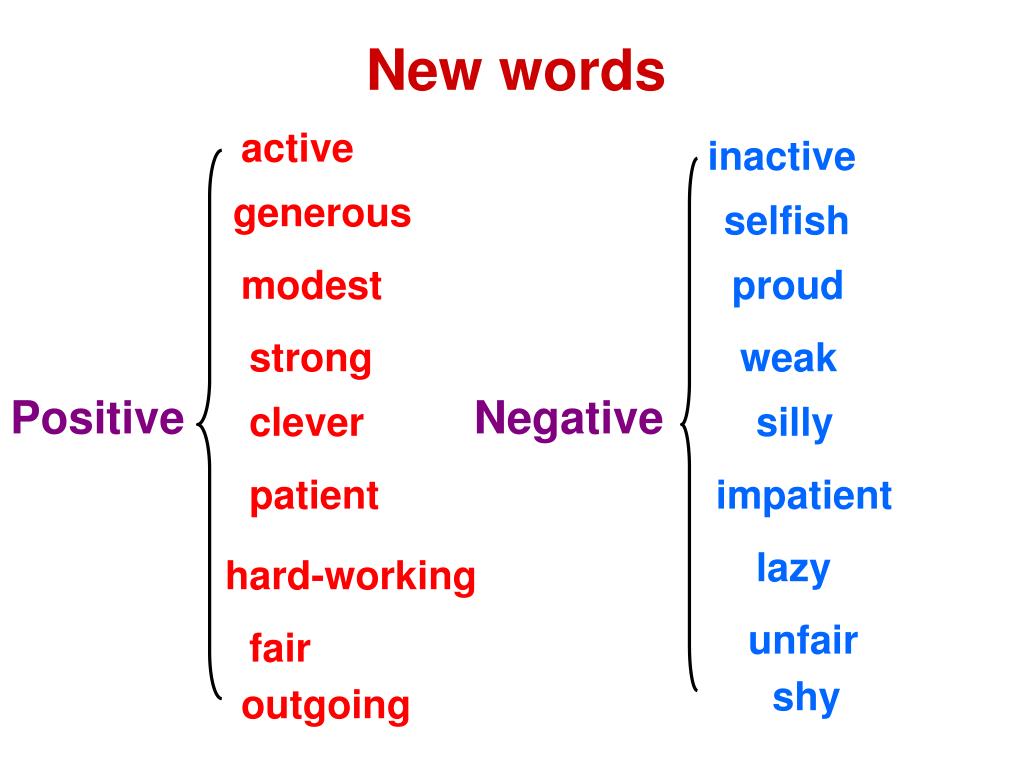 New words

Positive

active
generous
modest
strong
clever
patient
hard-working
fair
outgoing

Negative

inactive
selfish
proud
weak
silly
impatient
lazy
unfair
shy